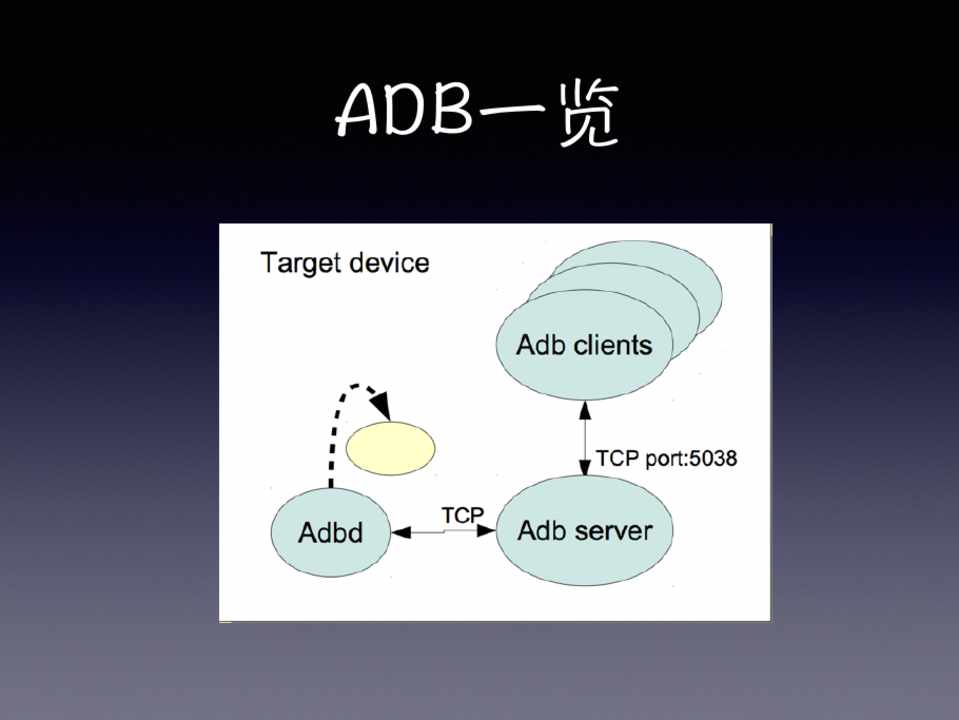 ADB一览

Target device

Adb clients

TCP port:5038

Adbd

TCP

Adb server